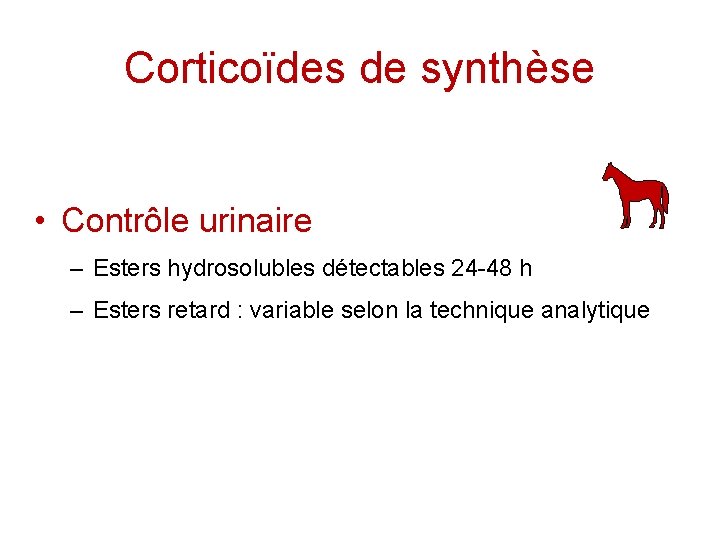 Corticoïdes de synthèse

• Contrôle urinaire

– Esters hydrosolubles détectables 24-48 h

– Esters retard : variable selon la technique analytique